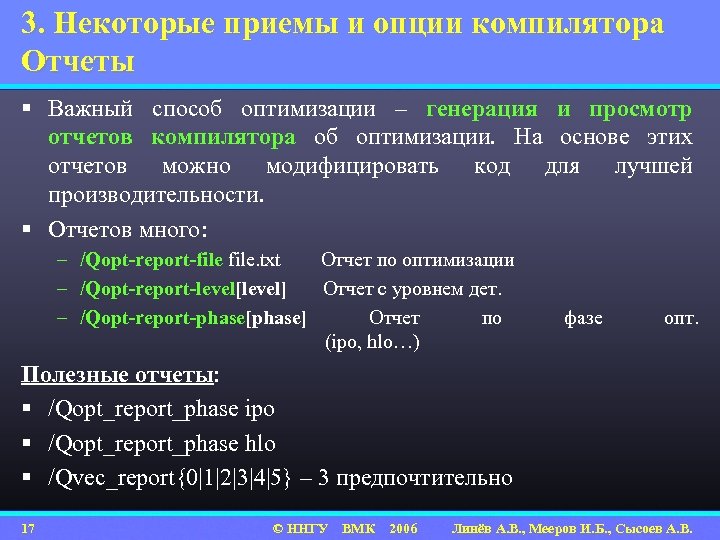 3. Некоторые приемы и опции компилятора
Отчеты

▪ Важный способ оптимизации – генерация и просмотр отчетов компилятора об оптимизации. На основе этих отчетов можно модифицировать код для лучшей производительности.

▪ Отчетов много:
– /Qopt-report-file file.txt Отчет по оптимизации
– /Qopt-report-level[level] Отчет с уровнем дет.
– /Qopt-report-phase[phase] Отчет по фазе опт. (ipo, hlo…)

Полезные отчеты:
▪ /Qopt_report_phase ipo
▪ /Qopt_report_phase hlo
▪ /Qvec_report{0|1|2|3|4|5} – 3 предпочтительно

17 © ННГУ ВМК 2006 Линёв А.В., Мееров И.Б., Сысоев А.В.